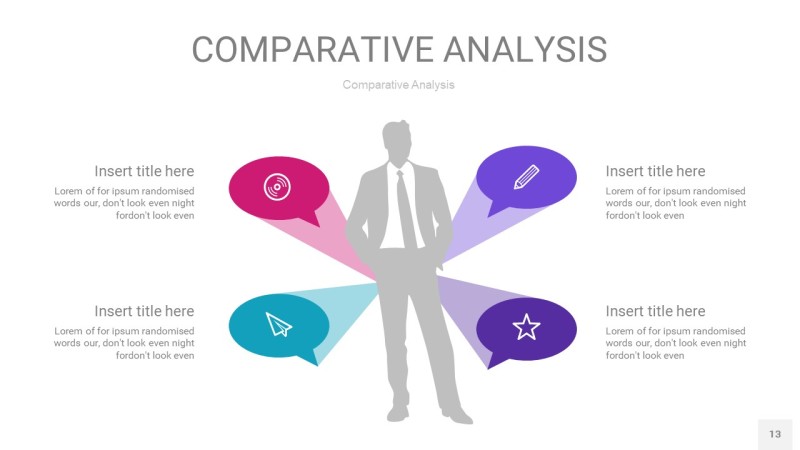 COMPARATIVE ANALYSIS

Comparative Analysis

Insert title here

Lorem of for ipsum randomised words our, don't look even night fordon't look even

Insert title here

Lorem of for ipsum randomised words our, don't look even night fordon't look even

Insert title here

Lorem of for ipsum randomised words our, don't look even night fordon't look even

Insert title here

Lorem of for ipsum randomised words our, don't look even night fordon't look even

13